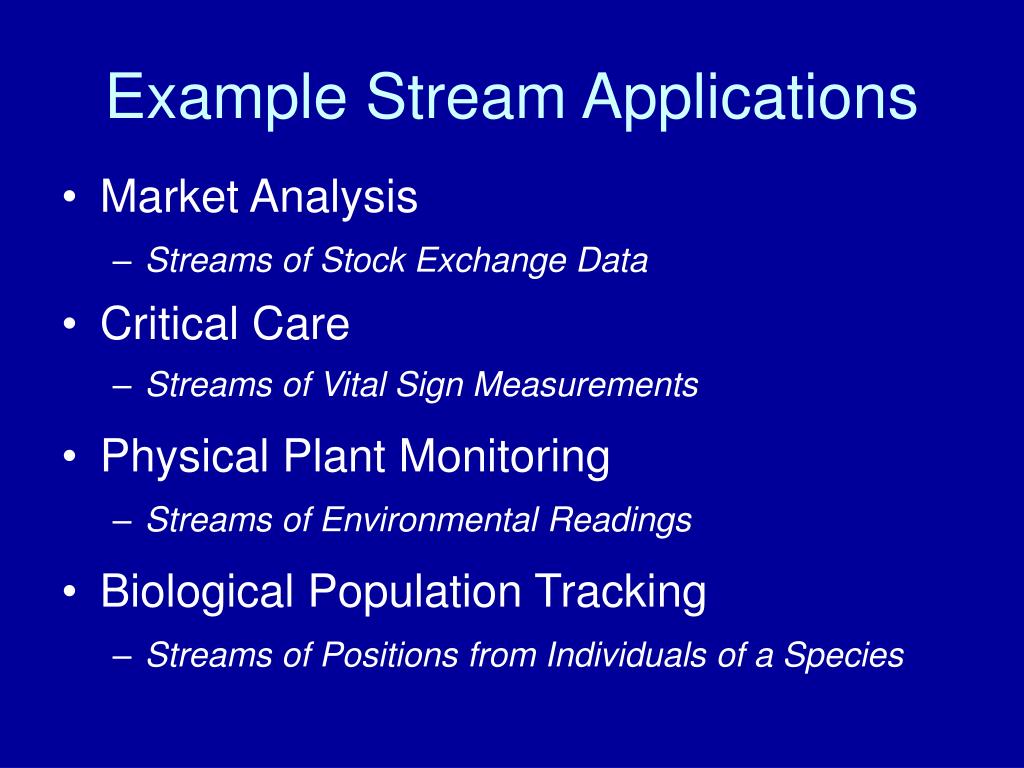 Example Stream Applications

• Market Analysis
  – Streams of Stock Exchange Data
• Critical Care
  – Streams of Vital Sign Measurements
• Physical Plant Monitoring
  – Streams of Environmental Readings
• Biological Population Tracking
  – Streams of Positions from Individuals of a Species